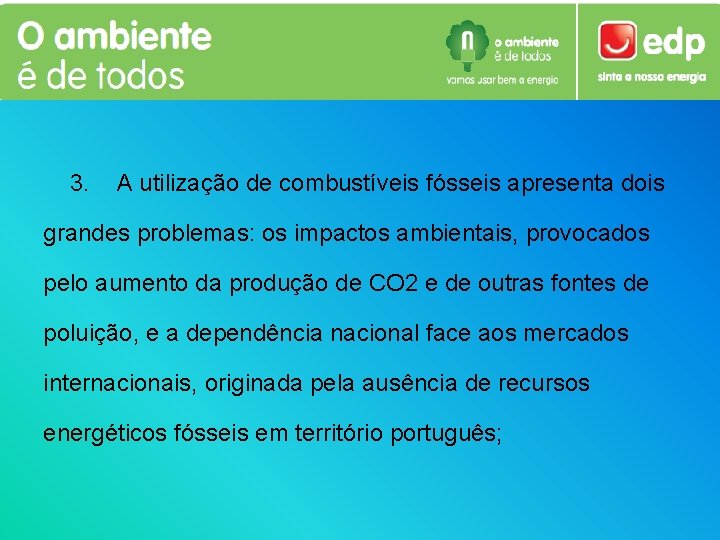 O ambiente
é de todos

o ambiente
é de todos
vamos usar bem a energia

edp
sinta a nossa energia

3. A utilização de combustíveis fósseis apresenta dois grandes problemas: os impactos ambientais, provocados pelo aumento da produção de CO2 e de outras fontes de poluição, e a dependência nacional face aos mercados internacionais, originada pela ausência de recursos energéticos fósseis em território português;